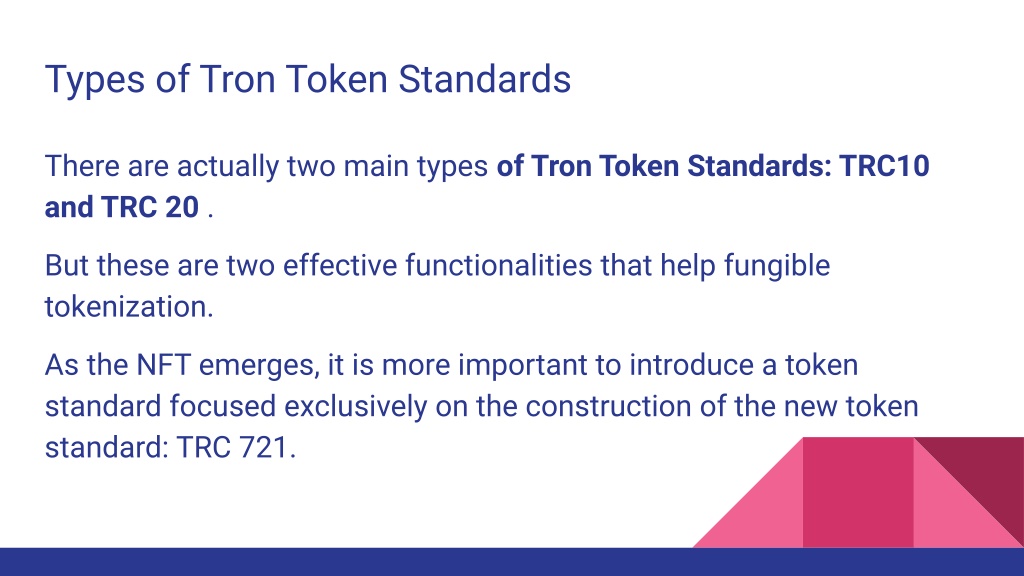 Types of Tron Token Standards

There are actually two main types of Tron Token Standards: TRC10 and TRC 20 .

But these are two effective functionalities that help fungible tokenization.

As the NFT emerges, it is more important to introduce a token standard focused exclusively on the construction of the new token standard: TRC 721.